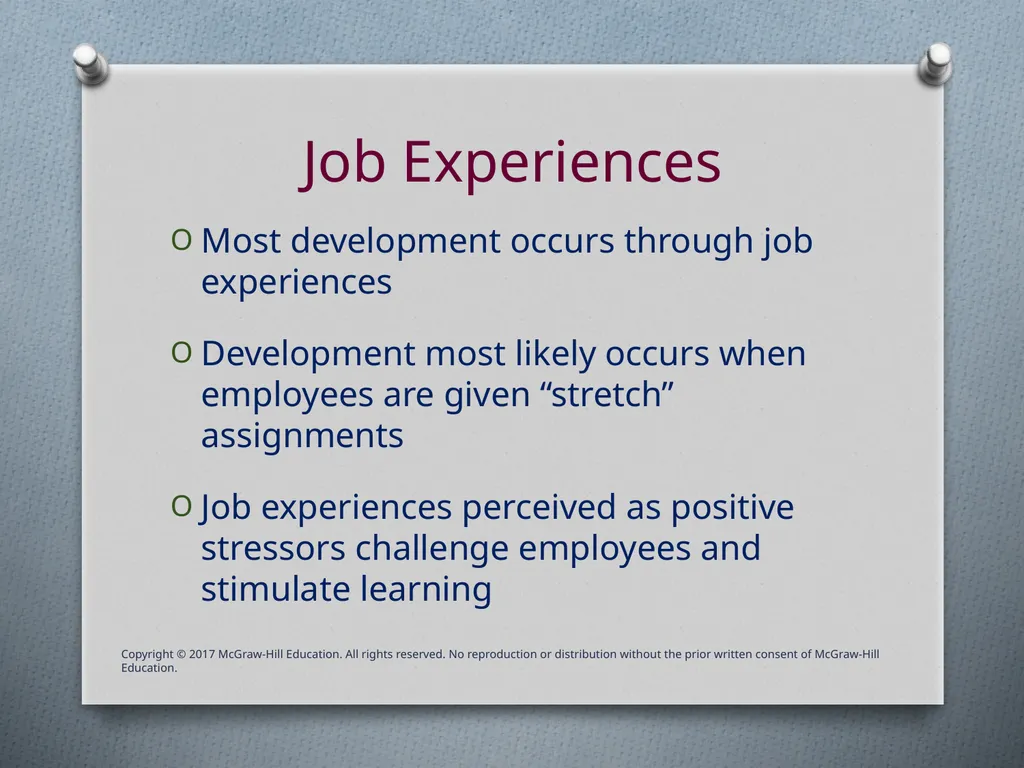 Job Experiences

O Most development occurs through job experiences

O Development most likely occurs when employees are given “stretch” assignments

O Job experiences perceived as positive stressors challenge employees and stimulate learning

Copyright © 2017 McGraw-Hill Education. All rights reserved. No reproduction or distribution without the prior written consent of McGraw-Hill Education.